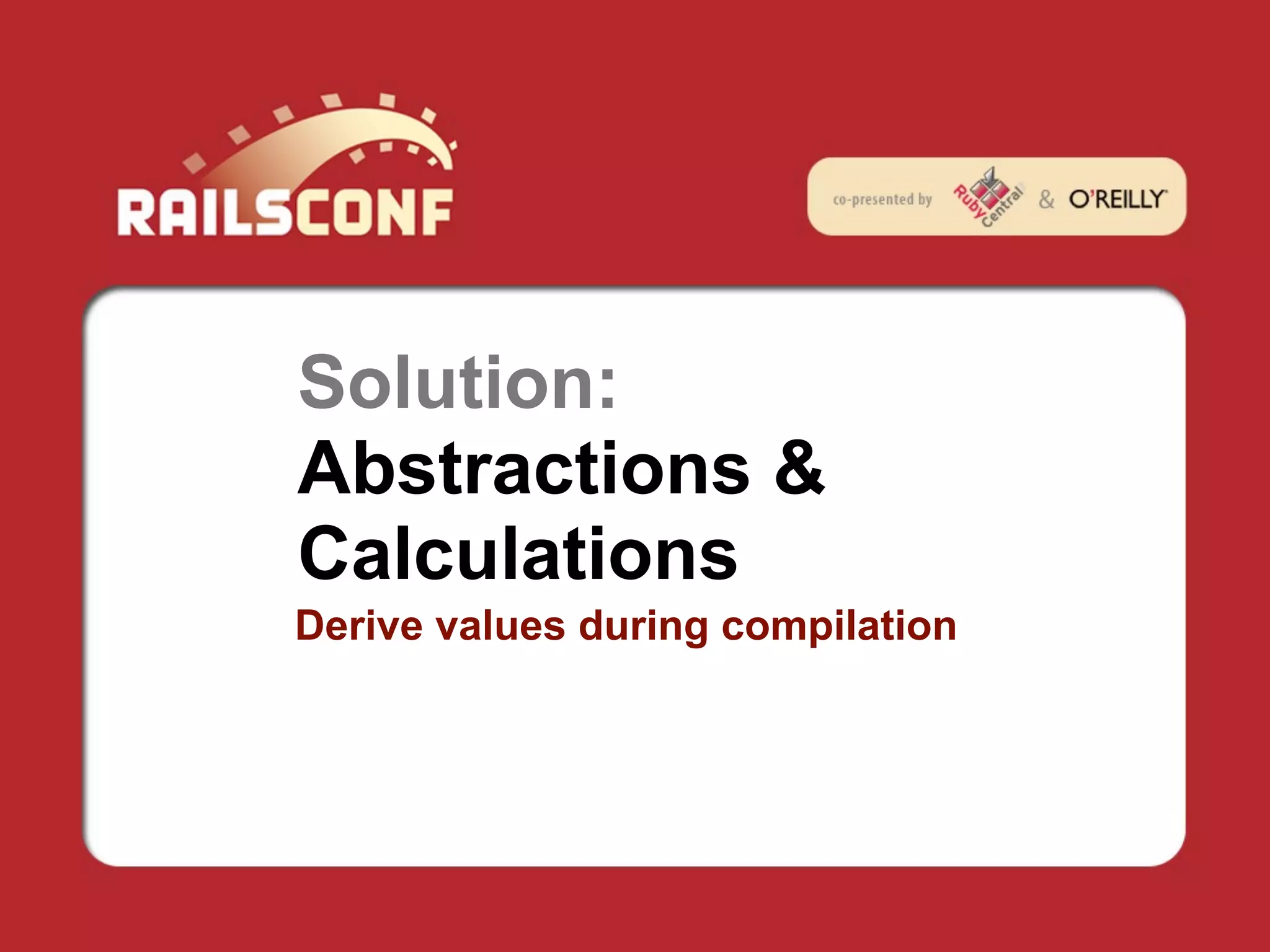 RAILSCONF

co-presented by Ruby Central & O'REILLY

Solution:
Abstractions & Calculations
Derive values during compilation